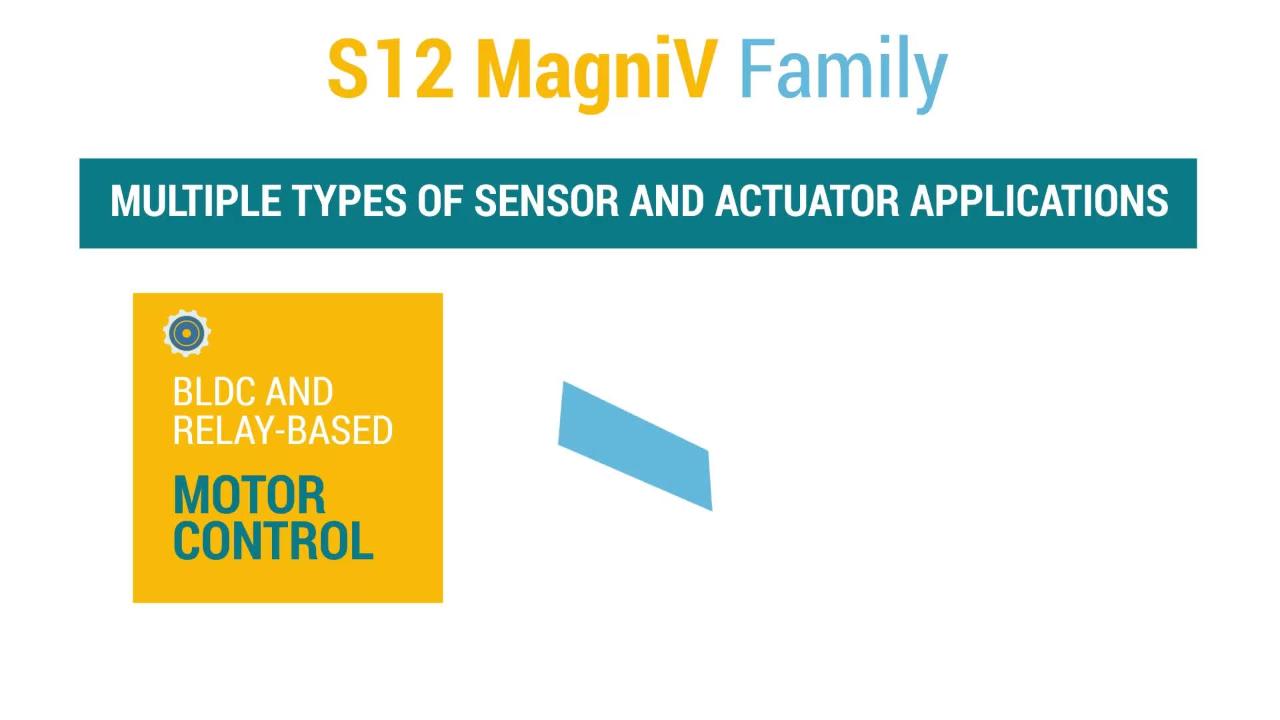 S12 MagniV Family

MULTIPLE TYPES OF SENSOR AND ACTUATOR APPLICATIONS

BLDC AND RELAY-BASED

MOTOR CONTROL